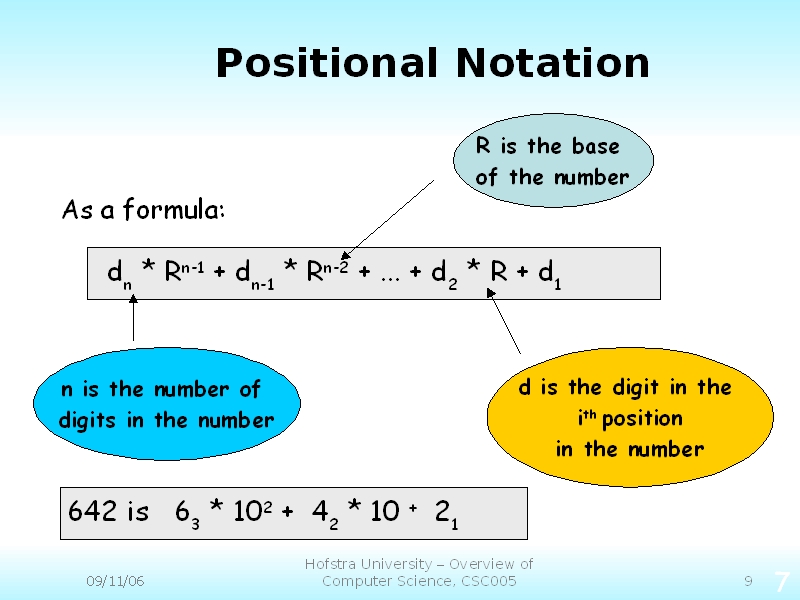 Positional Notation

R is the base of the number

As a formula:

$d_n * R^{n-1} + d_{n-1} * R^{n-2} + ... + d_2 * R + d_1$

n is the number of digits in the number

d is the digit in the $i^{th}$ position in the number

642 is $6_3 * 10^2 + 4_2 * 10 + 2_1$

09/11/06

Hofstra University – Overview of Computer Science, CSC005

9

7